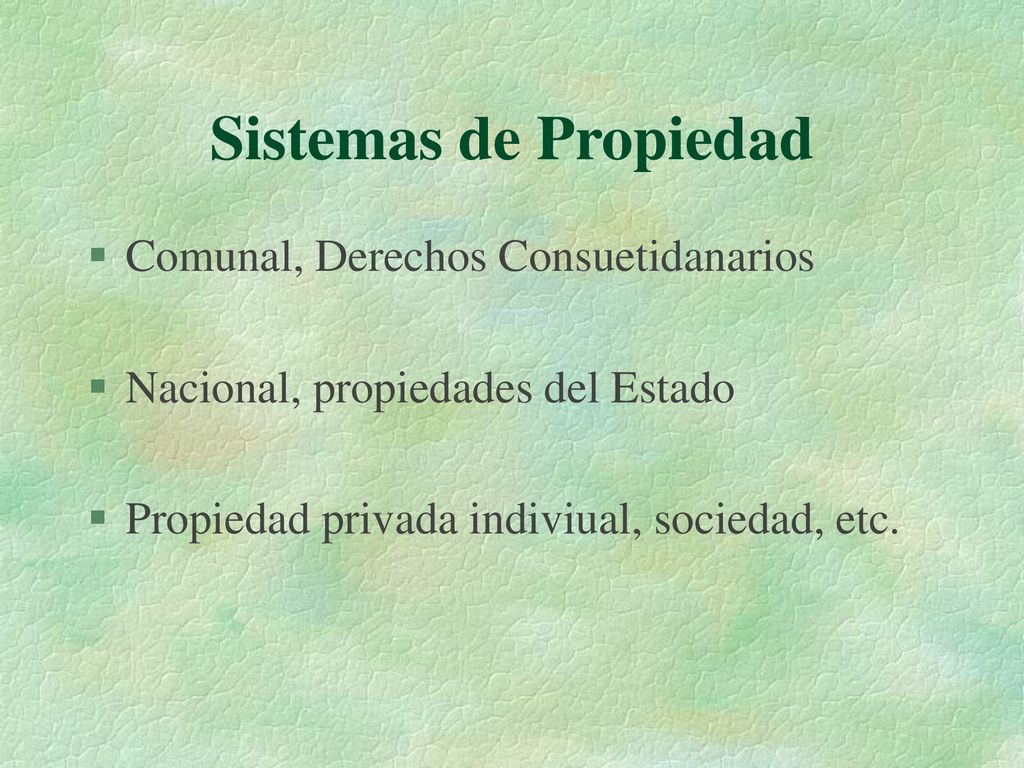 Sistemas de Propiedad

§ Comunal, Derechos Consuetidanarios

§ Nacional, propiedades del Estado

§ Propiedad privada indiviual, sociedad, etc.